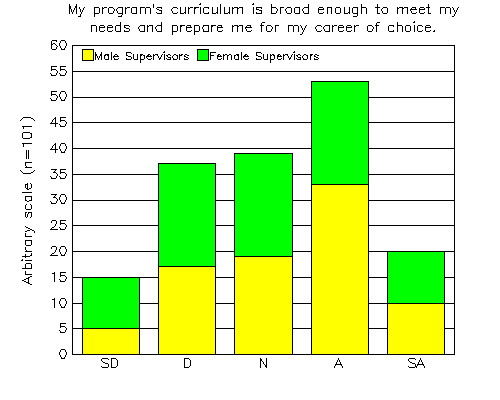 My program's curriculum is broad enough to meet my needs and prepare me for my career of choice.

Male Supervisors Female Supervisors

Arbitrary scale (n=101)

60
55
50
45
40
35
30
25
20
15
10
5
0

SD D N A SA